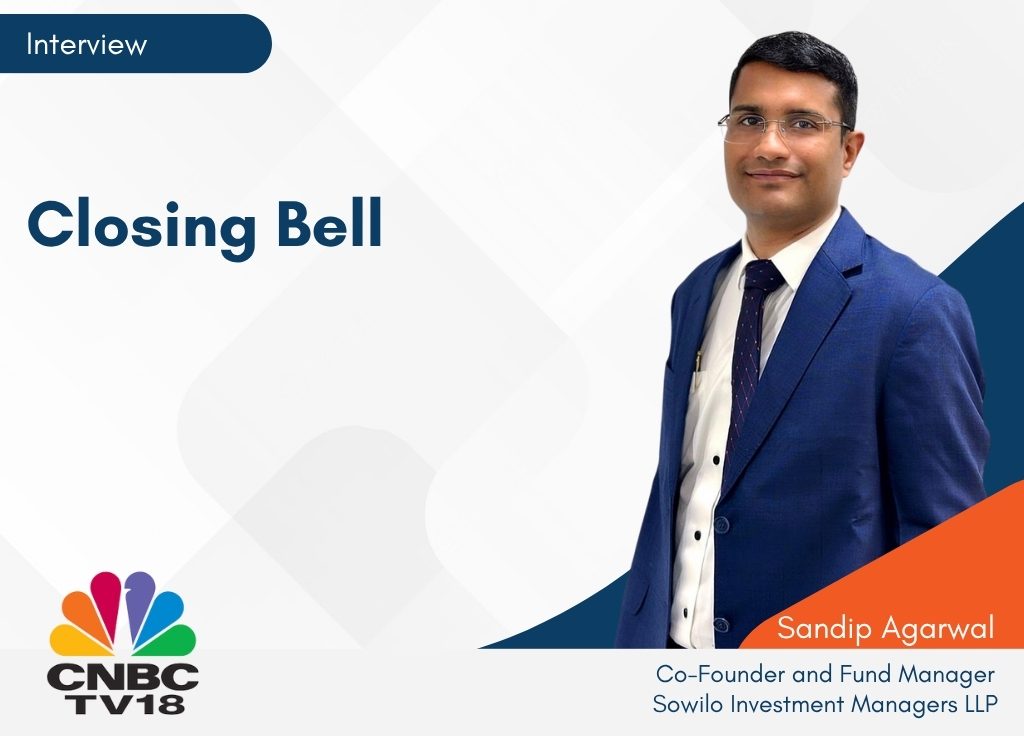 Interview

Closing Bell

CNBC TV18

Sandip Agarwal

Co-Founder and Fund Manager
Sowilo Investment Managers LLP